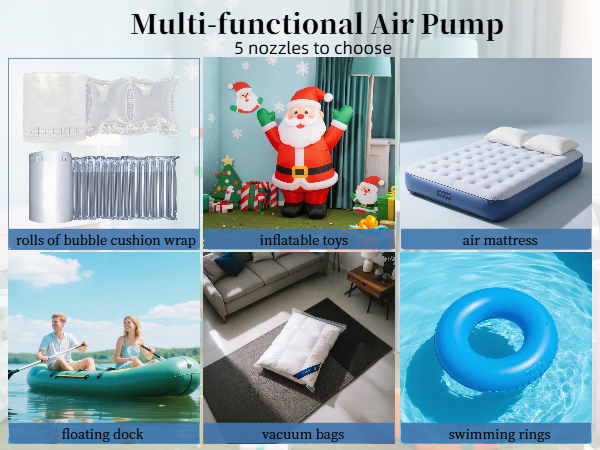 Multi-functional Air Pump
5 nozzles to choose

rolls of bubble cushion wrap

inflatable toys

air mattress

floating dock

vacuum bags

swimming rings